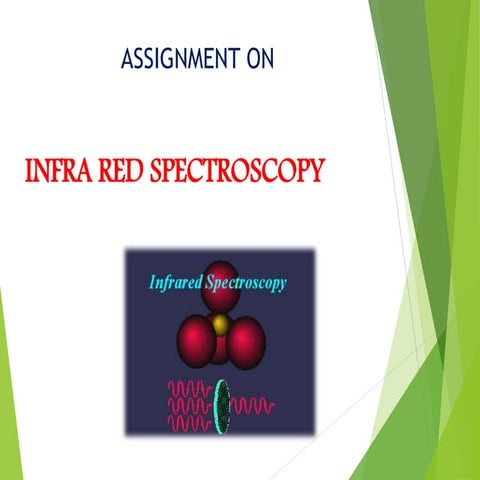 ASSIGNMENT ON

INFRA RED SPECTROSCOPY

Infrared Spectroscopy